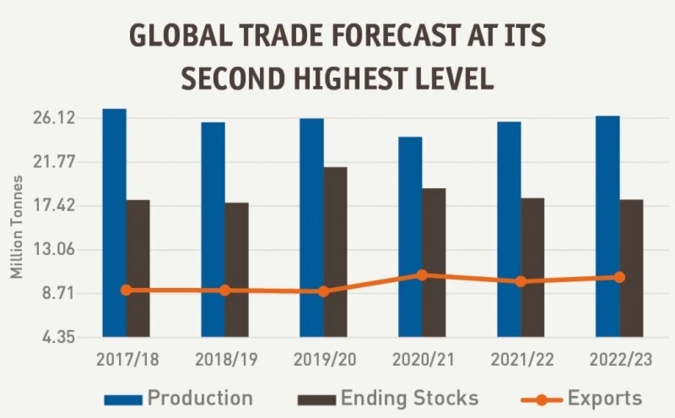 GLOBAL TRADE FORECAST AT ITS SECOND HIGHEST LEVEL

Million Tonnes

26.12
21.77
17.42
13.06
8.71
4.35

2017/18
2018/19
2019/20
2020/21
2021/22
2022/23

Production
Ending Stocks
Exports